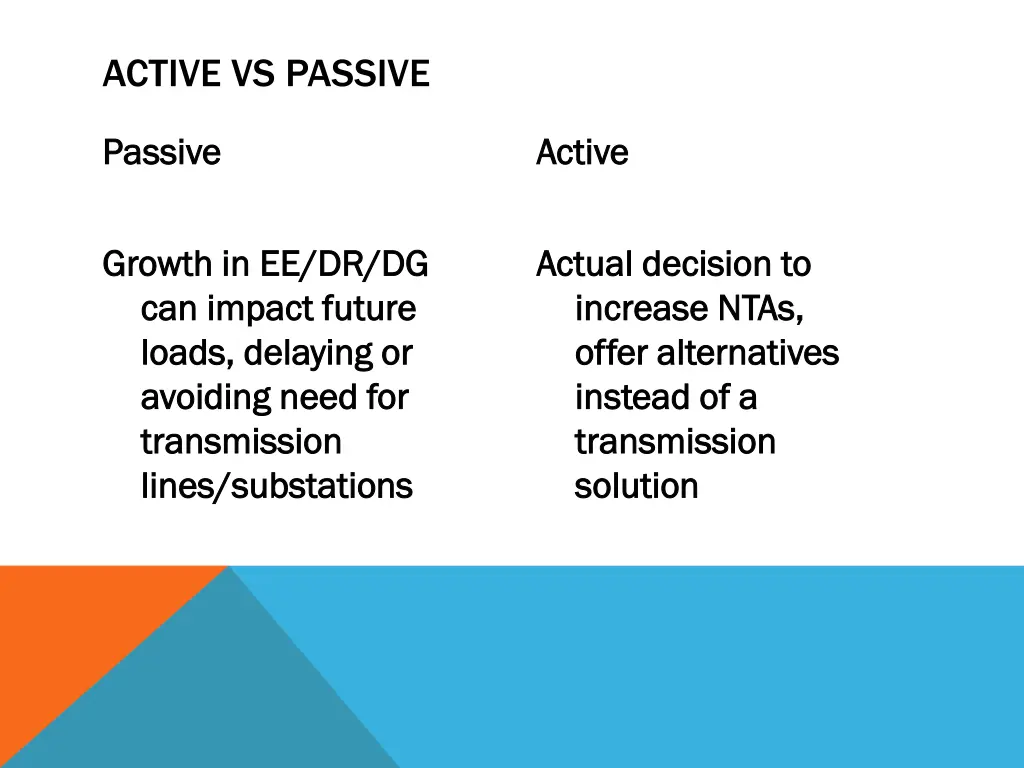 ACTIVE VS PASSIVE

Passive

Growth in EE/DR/DG can impact future loads, delaying or avoiding need for transmission lines/substations

Active

Actual decision to increase NTAs, offer alternatives instead of a transmission solution